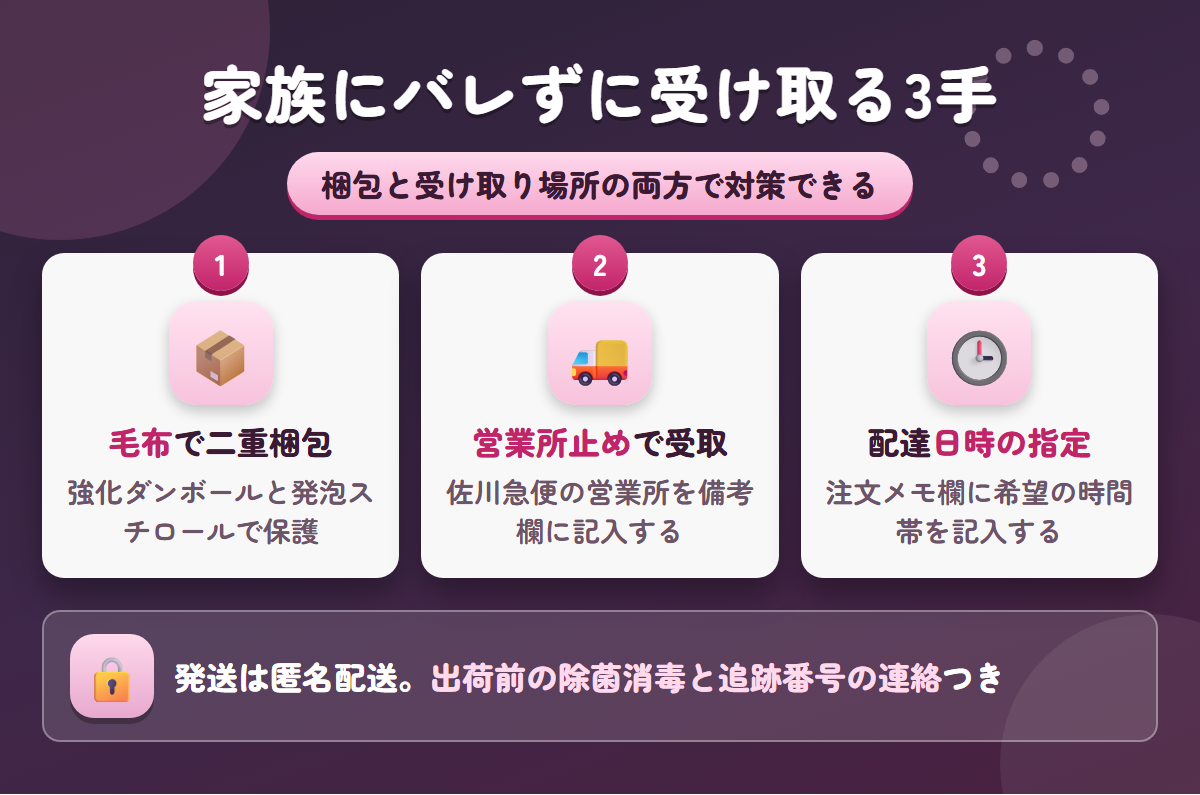 家族にバレずに受け取る3手

梱包と受け取り場所の両方で対策できる

1

毛布で二重梱包

強化ダンボールと発泡スチロールで保護

2

営業所止めで受取

佐川急便の営業所を備考欄に記入する

3

配達日時の指定

注文メモ欄に希望の時間帯を記入する

発送は匿名配送。出荷前の除菌消毒と追跡番号の連絡つき